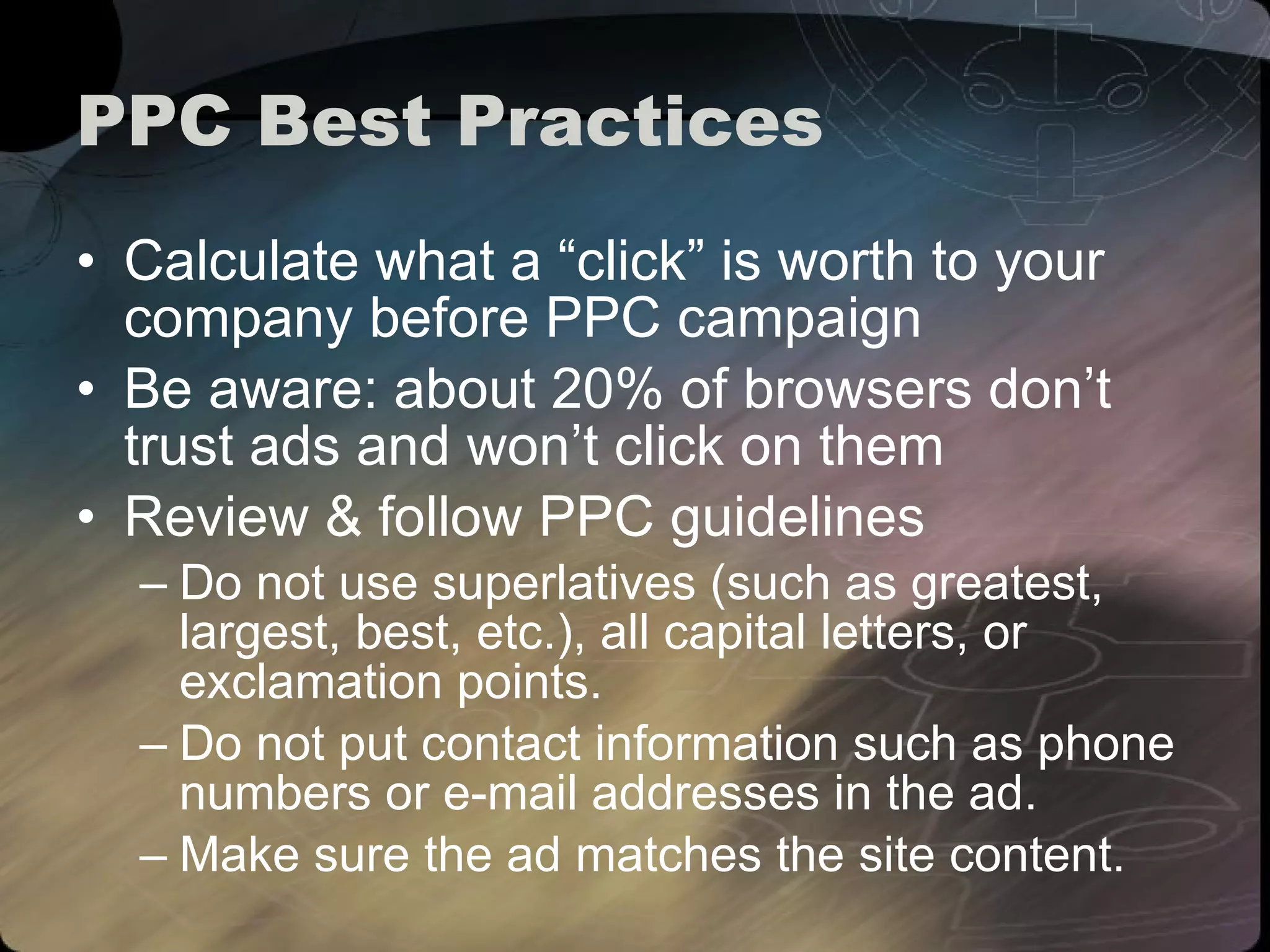 PPC Best Practices

• Calculate what a “click” is worth to your company before PPC campaign
• Be aware: about 20% of browsers don’t trust ads and won’t click on them
• Review & follow PPC guidelines
– Do not use superlatives (such as greatest, largest, best, etc.), all capital letters, or exclamation points.
– Do not put contact information such as phone numbers or e-mail addresses in the ad.
– Make sure the ad matches the site content.